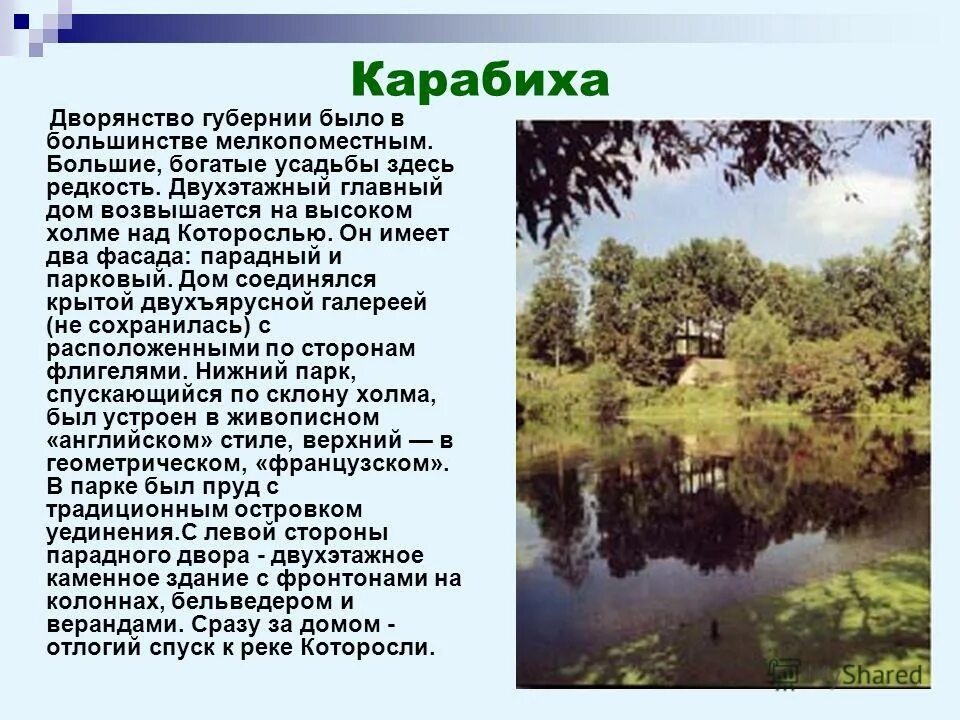 Карабиха

Дворянство губернии было в большинстве мелкопоместным. Большие, богатые усадьбы здесь редкость. Двухэтажный главный дом возвышается на высоком холме над Которослью. Он имеет два фасада: парадный и парковый. Дом соединялся крытой двухъярусной галереей (не сохранилась) с расположенными по сторонам флигелями. Нижний парк, спускающийся по склону холма, был устроен в живописном «английском» стиле, верхний — в геометрическом, «французском». В парке был пруд с традиционным островком уединения.С левой стороны парадного двора - двухэтажное каменное здание с фронтонами на колоннах, бельведером и верандами. Сразу за домом - отлогий спуск к реке Которосли.

MyShared